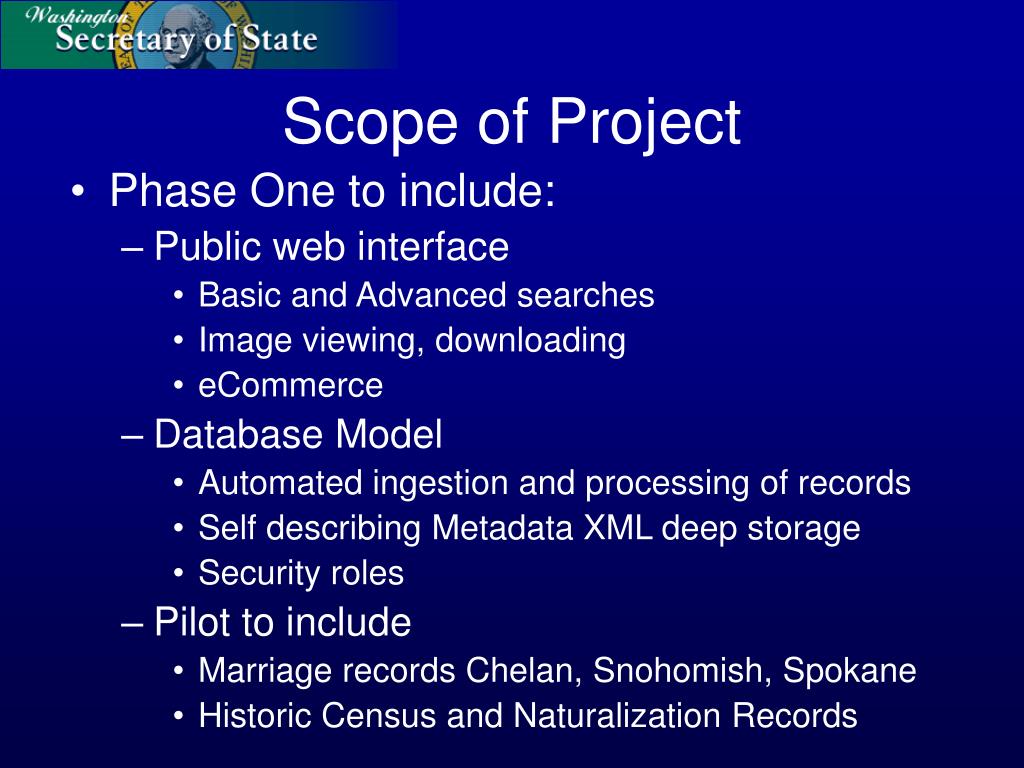 Washington
Secretary of State

Scope of Project

• Phase One to include:
– Public web interface
• Basic and Advanced searches
• Image viewing, downloading
• eCommerce
– Database Model
• Automated ingestion and processing of records
• Self describing Metadata XML deep storage
• Security roles
– Pilot to include
• Marriage records Chelan, Snohomish, Spokane
• Historic Census and Naturalization Records